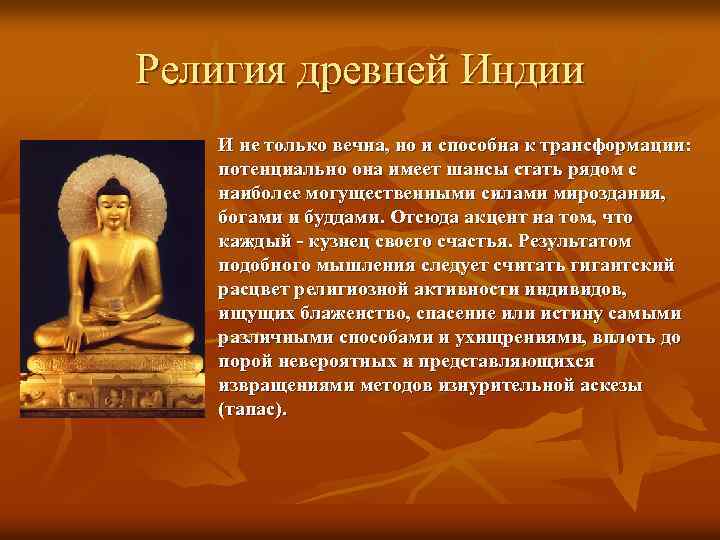 Религия древней Индии

И не только вечна, но и способна к трансформации: потенциально она имеет шансы стать рядом с наиболее могущественными силами мироздания, богами и буддами. Отсюда акцент на том, что каждый - кузнец своего счастья. Результатом подобного мышления следует считать гигантский расцвет религиозной активности индивидов, ищущих блаженство, спасение или истину самыми различными способами и ухищрениями, вплоть до порой невероятных и представляющихся извращениями методов изнурительной аскезы (тапас).